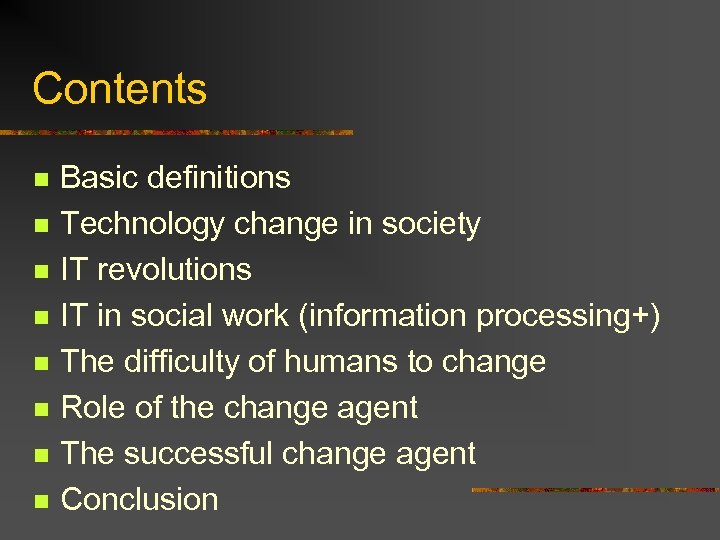 Contents

- Basic definitions
- Technology change in society
- IT revolutions
- IT in social work (information processing+)
- The difficulty of humans to change
- Role of the change agent
- The successful change agent
- Conclusion